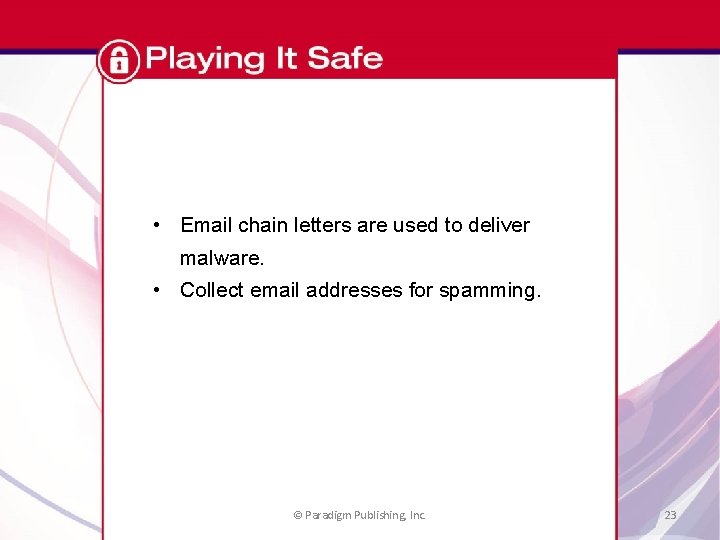 Playing It Safe

• Email chain letters are used to deliver malware.
• Collect email addresses for spamming.

© Paradigm Publishing, Inc.

23